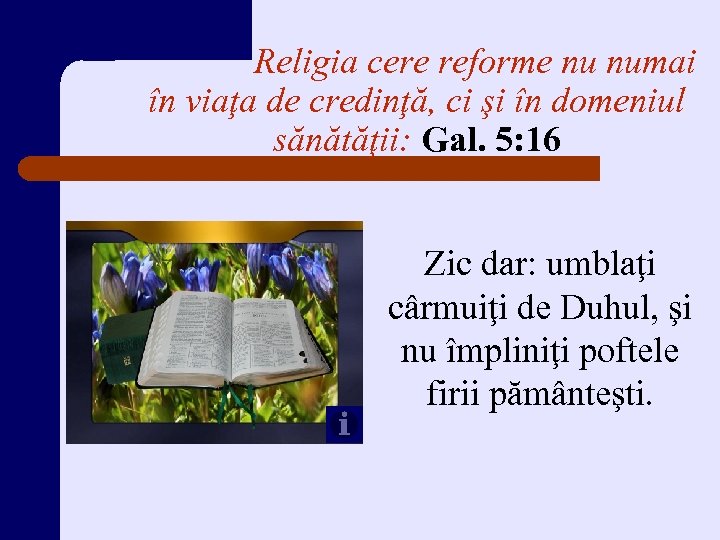 Religia cere reforme nu numai în viaţa de credinţă, ci şi în domeniul sănătăţii: Gal. 5:16

Zic dar: umblaţi cârmuiţi de Duhul, şi nu împliniţi poftele firii pământeşti.

i